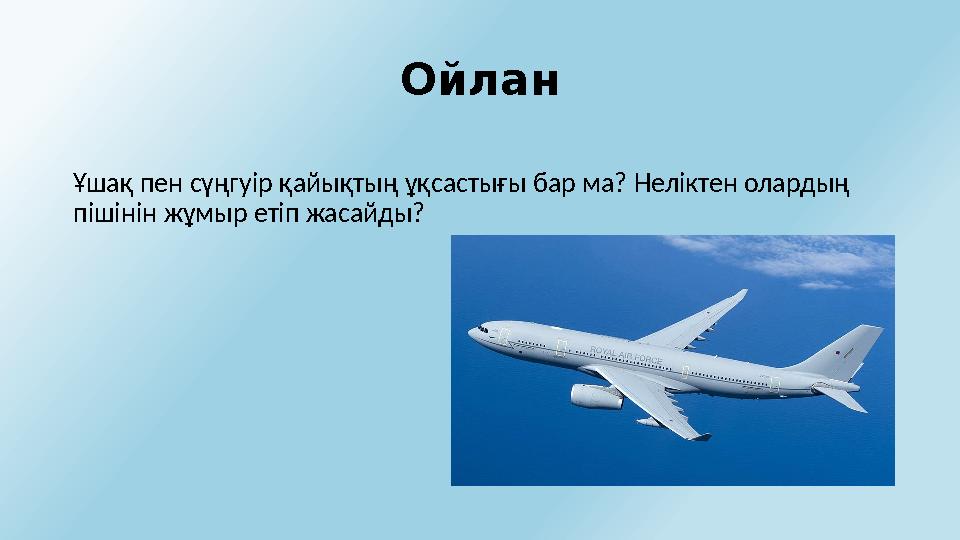 Ойлан

Ұшақ пен сүңгуір қайықтың ұқсастығы бар ма? Неліктен олардың пішінін жұмыр етіп жасайды?

ROYAL AIR FORCE